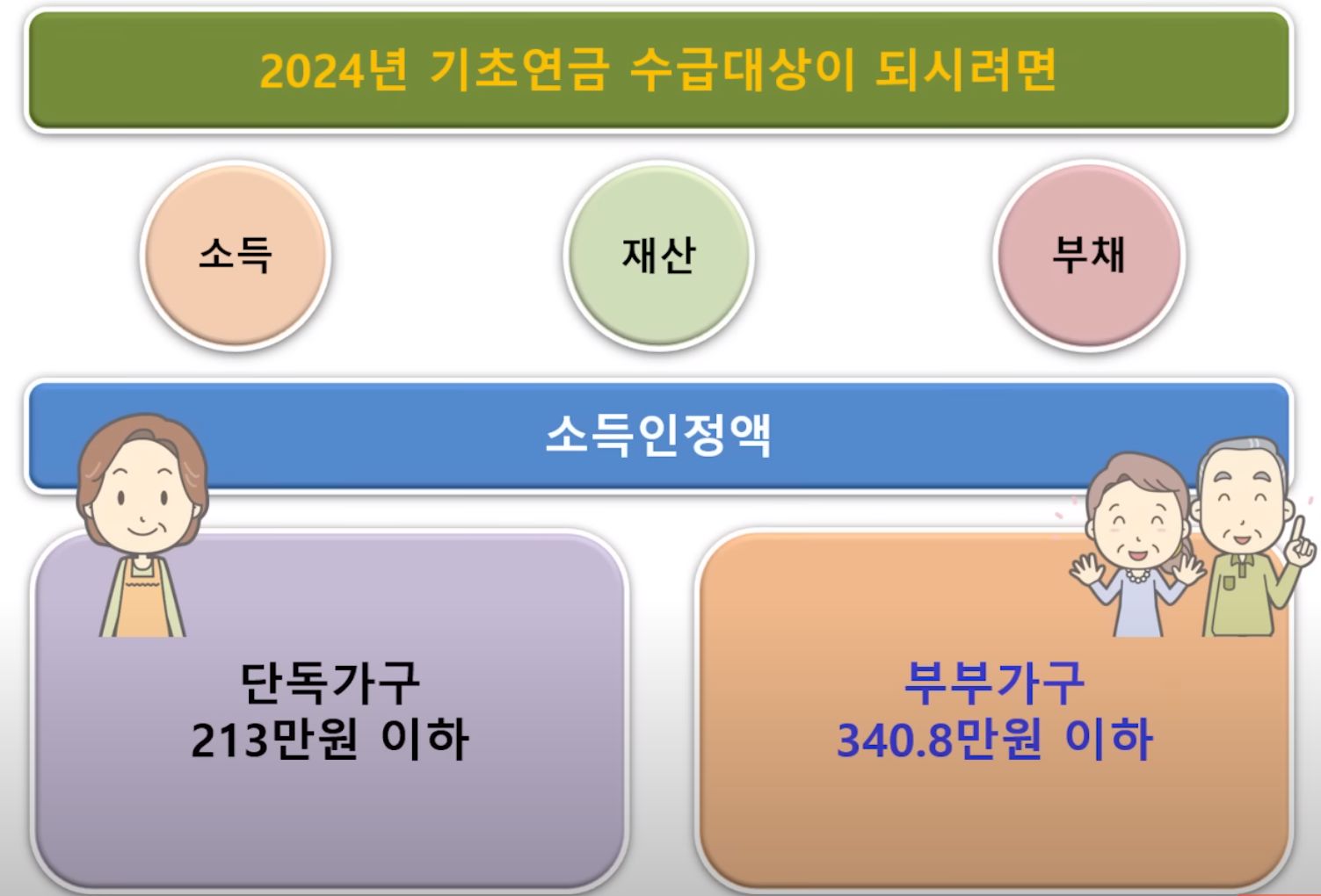 2024년 기초연금 수급대상이 되시려면

소득

재산

부채

소득인정액

단독가구
213만원 이하

부부가구
340.8만원 이하